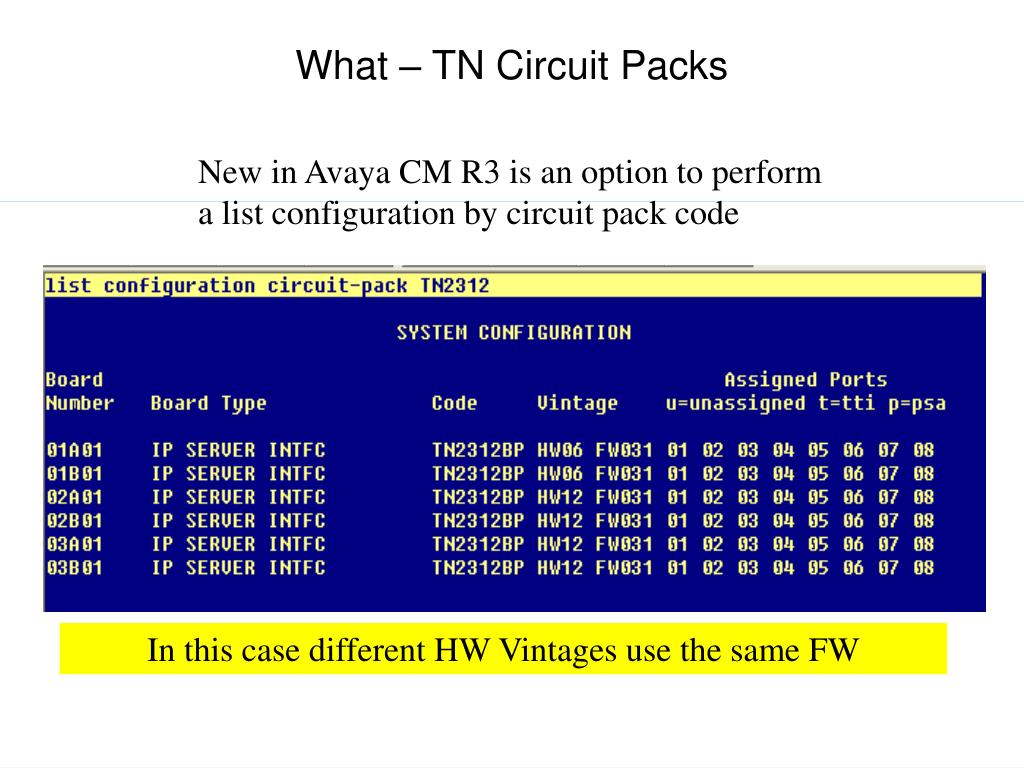 What – TN Circuit Packs

New in Avaya CM R3 is an option to perform a list configuration by circuit pack code

list configuration circuit-pack TN2312

SYSTEM CONFIGURATION

| Board Number | Board Type | Code | Vintage | Assigned Ports u=unassigned t=tti p=psa |
|---|---|---|---|---|
| 01A01 | IP SERVER INTFC | TN2312BP | HW06 FW031 | 01 02 03 04 05 06 07 08 |
| 01B01 | IP SERVER INTFC | TN2312BP | HW06 FW031 | 01 02 03 04 05 06 07 08 |
| 02A01 | IP SERVER INTFC | TN2312BP | HW12 FW031 | 01 02 03 04 05 06 07 08 |
| 02B01 | IP SERVER INTFC | TN2312BP | HW12 FW031 | 01 02 03 04 05 06 07 08 |
| 03A01 | IP SERVER INTFC | TN2312BP | HW12 FW031 | 01 02 03 04 05 06 07 08 |
| 03B01 | IP SERVER INTFC | TN2312BP | HW12 FW031 | 01 02 03 04 05 06 07 08 |

In this case different HW Vintages use the same FW